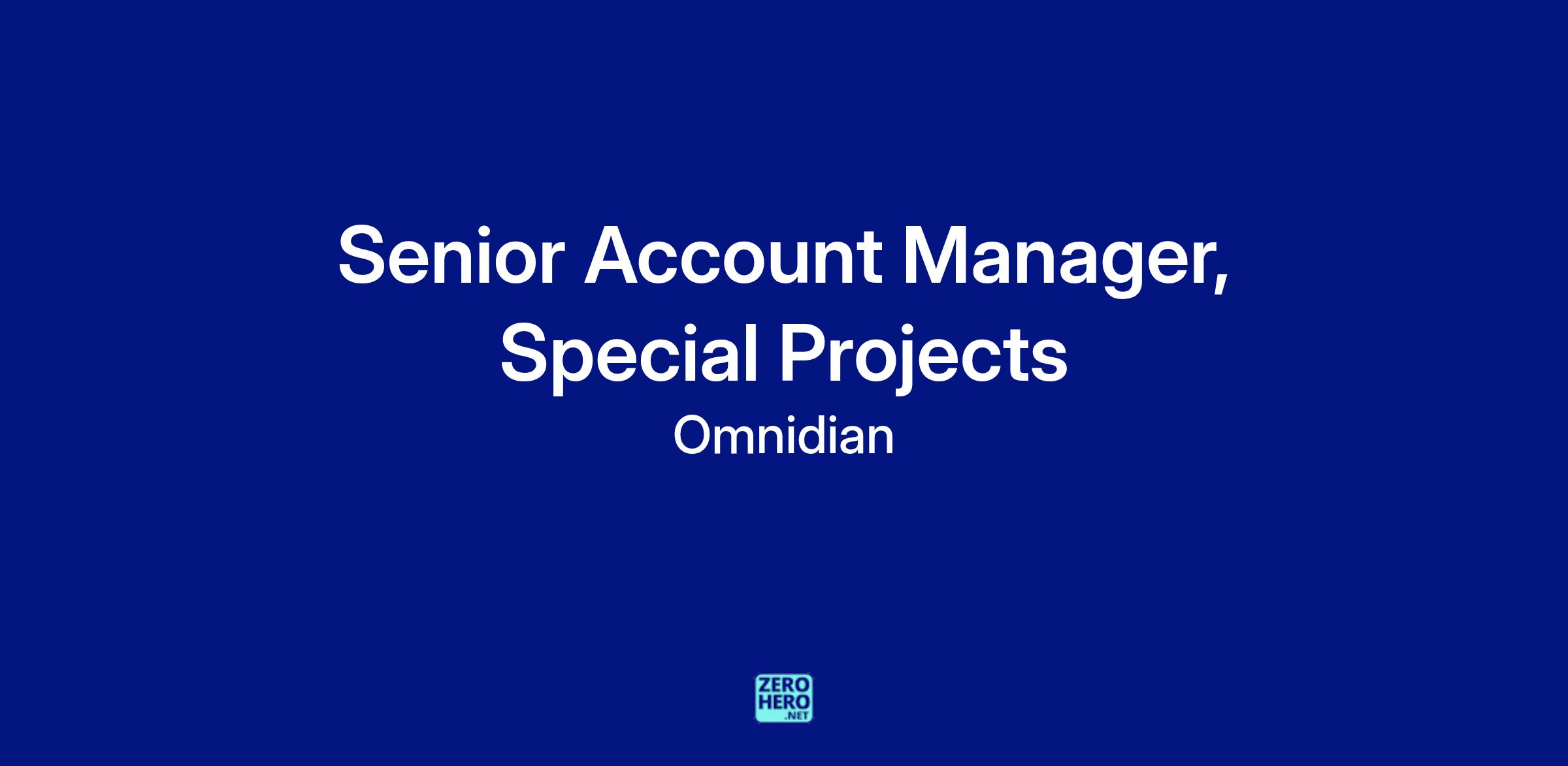 Senior Account Manager, Special Projects

Omnidian

ZERO
HERO
.NET